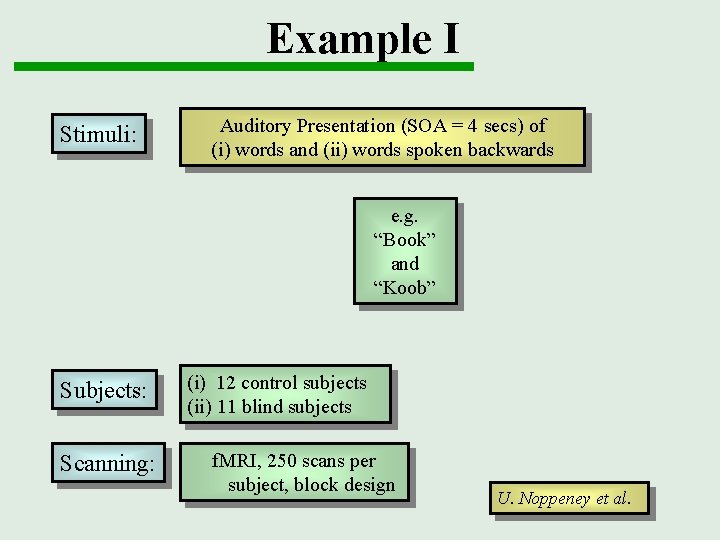 Example I

Stimuli:

Auditory Presentation (SOA = 4 secs) of (i) words and (ii) words spoken backwards

e.g. “Book” and “Koob”

Subjects:

(i) 12 control subjects
(ii) 11 blind subjects

Scanning:

fMRI, 250 scans per subject, block design

U. Noppeney et al.